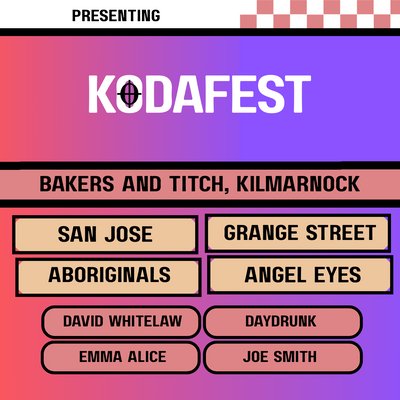 PRESENTING

KODAFEST

BAKERS AND TITCH, KILMARNOCK

SAN JOSE

GRANGE STREET

ABORIGINALS

ANGEL EYES

DAVID WHITELAW

DAYDRUNK

EMMA ALICE

JOE SMITH